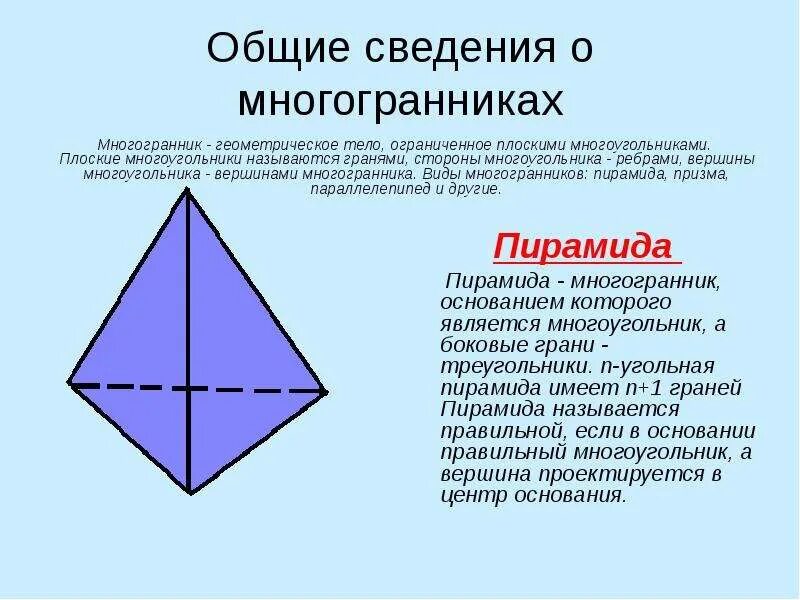 Общие сведения о многогранниках

Многогранник - геометрическое тело, ограниченное плоскими многоугольниками. Плоские многоугольники называются гранями, стороны многоугольника - ребрами, вершины многоугольника - вершинами многогранника. Виды многогранников: пирамида, призма, параллелепипед и другие.

Пирамида

Пирамида - многогранник, основанием которого является многоугольник, а боковые грани - треугольники. n-угольная пирамида имеет n+1 граней Пирамида называется правильной, если в основании правильный многоугольник, а вершина проектируется в центр основания.